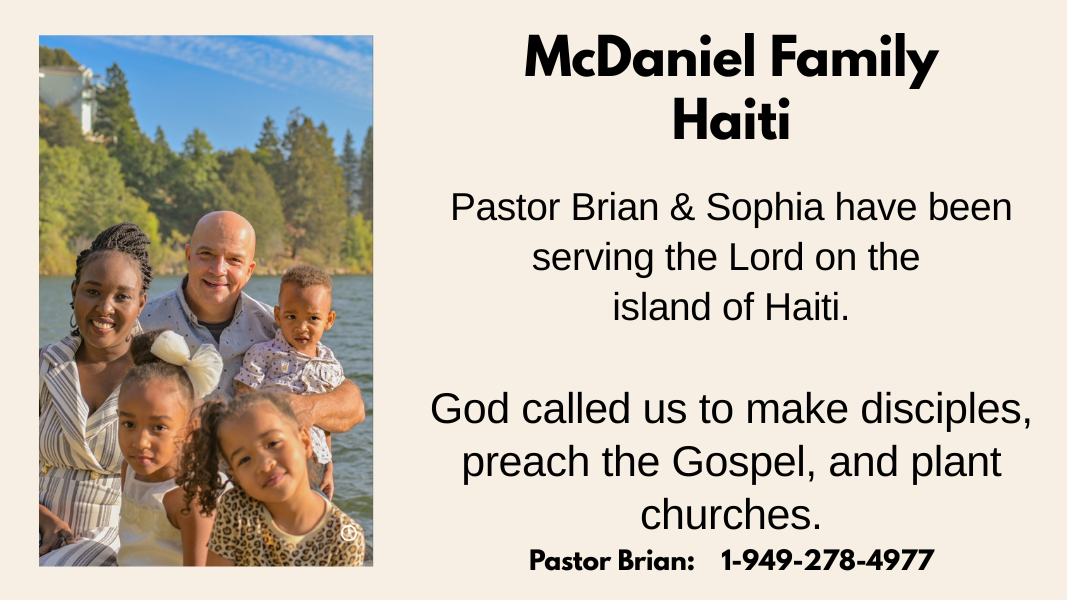 McDaniel Family
Haiti

Pastor Brian & Sophia have been serving the Lord on the island of Haiti.

God called us to make disciples, preach the Gospel, and plant churches.

Pastor Brian: 1-949-278-4977